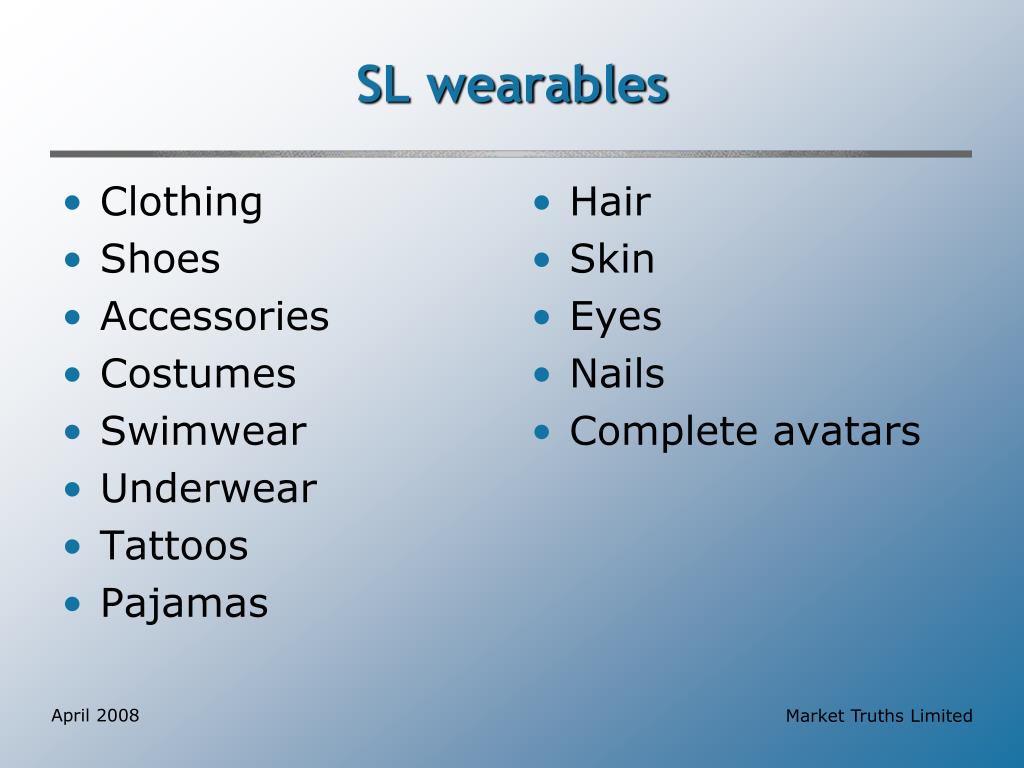 SL wearables

• Clothing
• Shoes
• Accessories
• Costumes
• Swimwear
• Underwear
• Tattoos
• Pajamas

• Hair
• Skin
• Eyes
• Nails
• Complete avatars

April 2008

Market Truths Limited